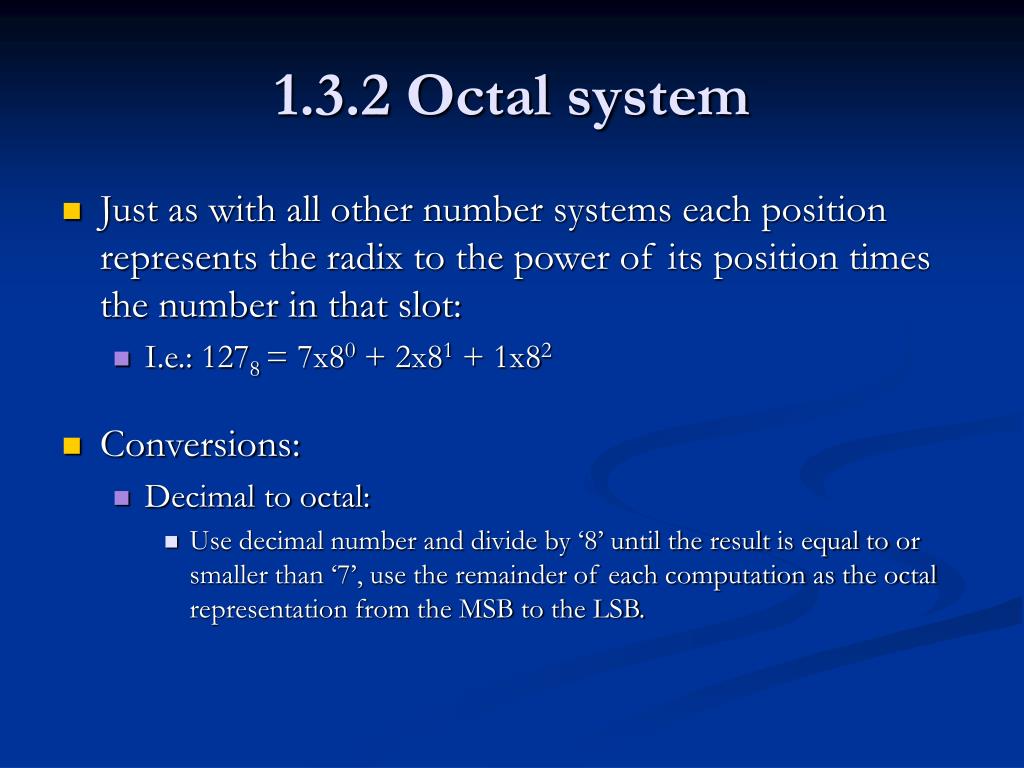 1.3.2 Octal system

Just as with all other number systems each position represents the radix to the power of its position times the number in that slot:

I.e.: $127_8 = 7x8^0 + 2x8^1 + 1x8^2$

Conversions:

Decimal to octal:

Use decimal number and divide by ‘8’ until the result is equal to or smaller than ‘7’, use the remainder of each computation as the octal representation from the MSB to the LSB.